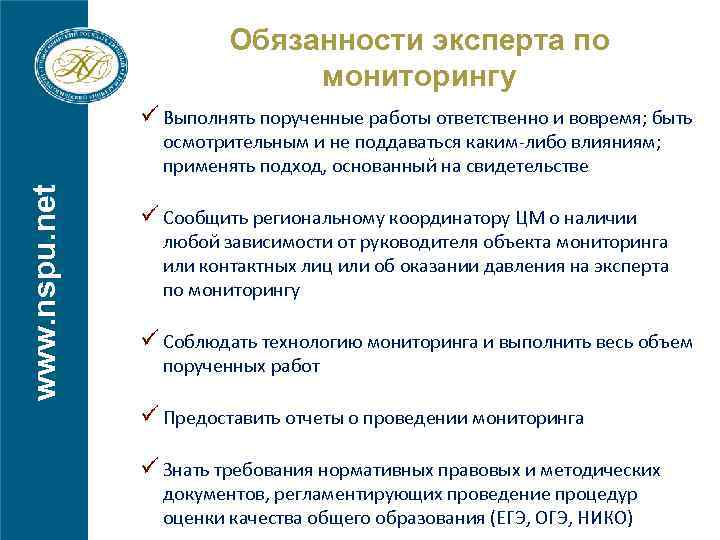 www.nspu.net

Обязанности эксперта по мониторингу

✓ Выполнять порученные работы ответственно и вовремя; быть осмотрительным и не поддаваться каким-либо влияниям; применять подход, основанный на свидетельстве

✓ Сообщить региональному координатору ЦМ о наличии любой зависимости от руководителя объекта мониторинга или контактных лиц или об оказании давления на эксперта по мониторингу

✓ Соблюдать технологию мониторинга и выполнить весь объем порученных работ

✓ Предоставить отчеты о проведении мониторинга

✓ Знать требования нормативных правовых и методических документов, регламентирующих проведение процедур оценки качества общего образования (ЕГЭ, ОГЭ, НИКО)